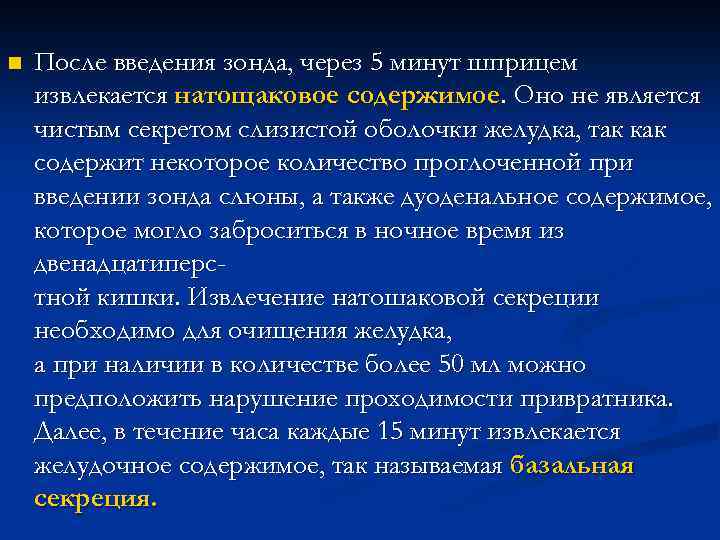 После введения зонда, через 5 минут шприцем извлекается натощаковое содержимое. Оно не является чистым секретом слизистой оболочки желудка, так как содержит некоторое количество проглоченной при введении зонда слюны, а также дуоденальное содержимое, которое могло заброситься в ночное время из двенадцатиперстной кишки. Извлечение натошаковой секреции необходимо для очищения желудка, а при наличии в количестве более 50 мл можно предположить нарушение проходимости привратника. Далее, в течение часа каждые 15 минут извлекается желудочное содержимое, так называемая базальная секреция.